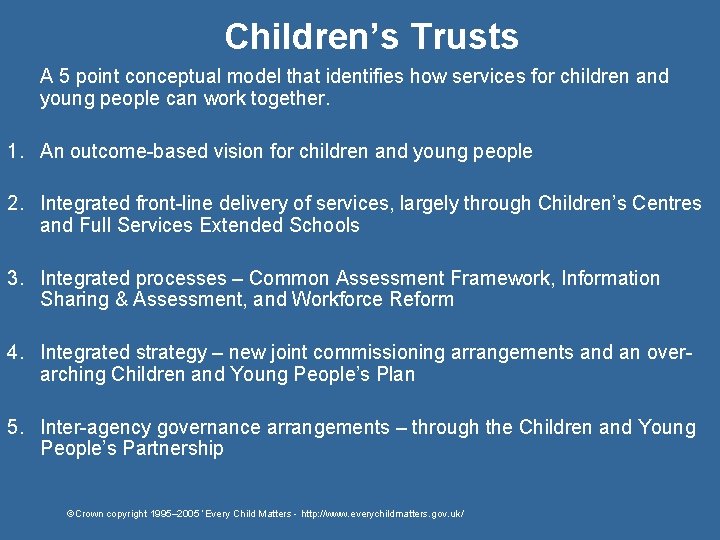 Children's Trusts

A 5 point conceptual model that identifies how services for children and young people can work together.

1. An outcome-based vision for children and young people

2. Integrated front-line delivery of services, largely through Children's Centres and Full Services Extended Schools

3. Integrated processes – Common Assessment Framework, Information Sharing & Assessment, and Workforce Reform

4. Integrated strategy – new joint commissioning arrangements and an over-arching Children and Young People's Plan

5. Inter-agency governance arrangements – through the Children and Young People's Partnership

©Crown copyright 1995–2005 ' Every Child Matters - http://www.everychildmatters.gov.uk/